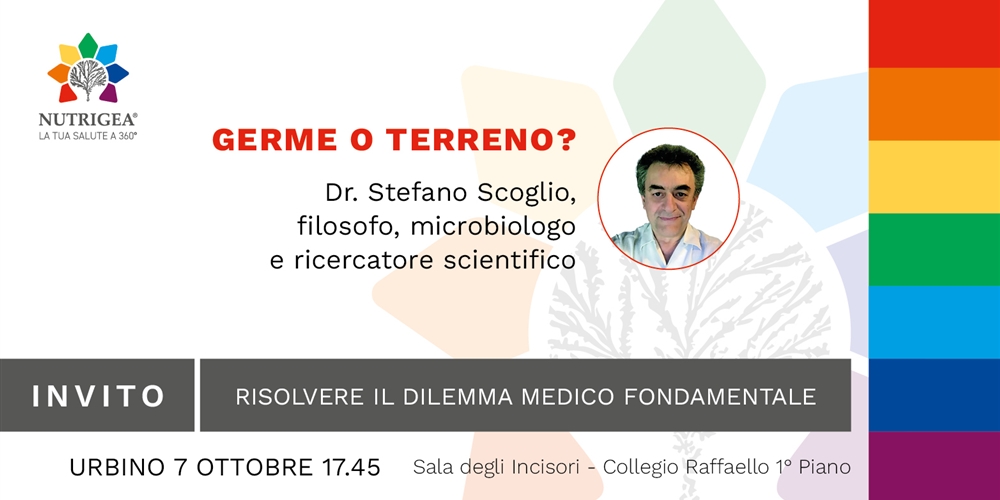 NUTRIGEA®
LA TUA SALUTE A 360°

GERME O TERRENO?

Dr. Stefano Scoglio, filosofo, microbiologo e ricercatore scientifico

INVITO

RISOLVERE IL DILEMMA MEDICO FONDAMENTALE

URBINO 7 OTTOBRE 17.45

Sala degli Incisori - Collegio Raffaello 1° Piano